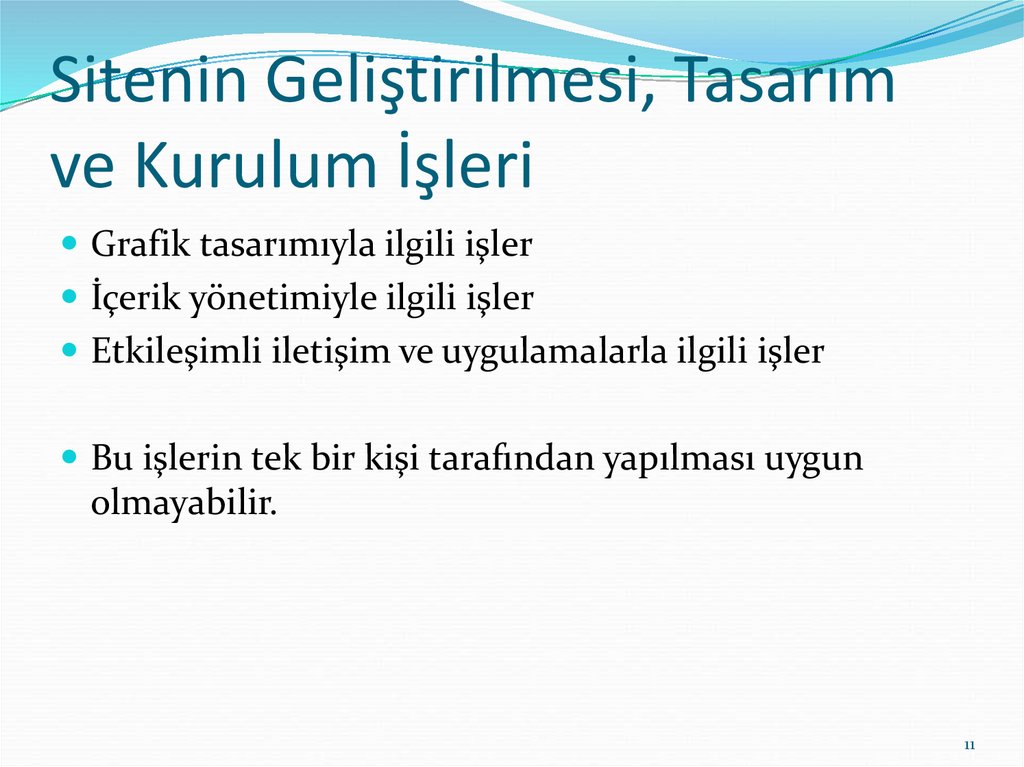 Sitenin Geliştirilmesi, Tasarım ve Kurulum İşleri

Grafik tasarımıyla ilgili işler
İçerik yönetimiyle ilgili işler
Etkileşimli iletişim ve uygulamalarla ilgili işler

Bu işlerin tek bir kişi tarafından yapılması uygun olmayabilir.

11